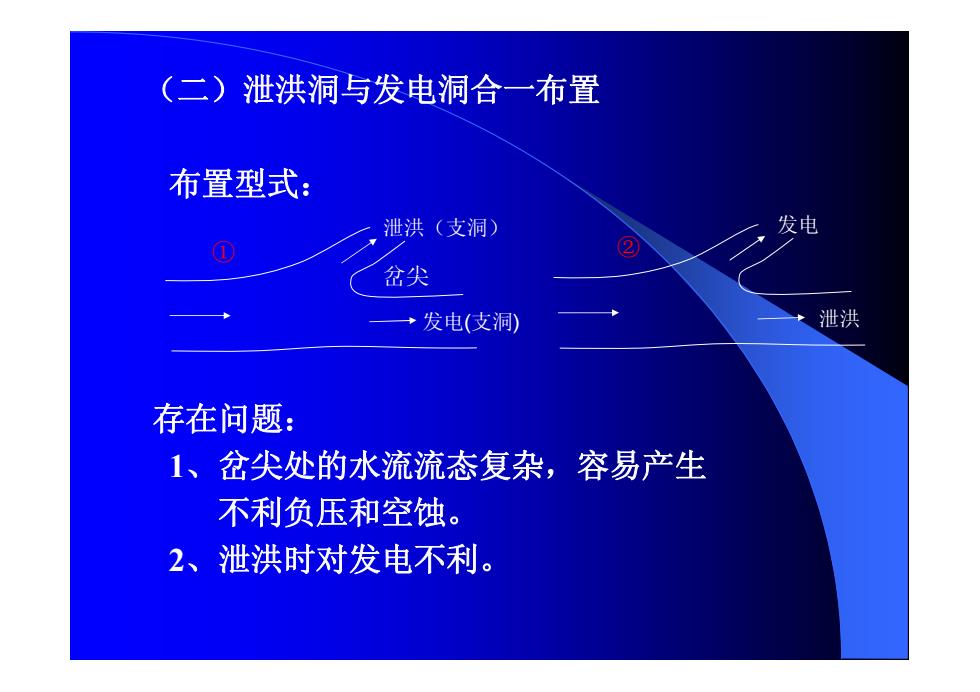 （二）泄洪洞与发电洞合一布置

布置型式：

①

泄洪（支洞）

岔尖

发电(支洞)

②

发电

泄洪

存在问题：

1、岔尖处的水流流态复杂，容易产生不利负压和空蚀。

2、泄洪时对发电不利。